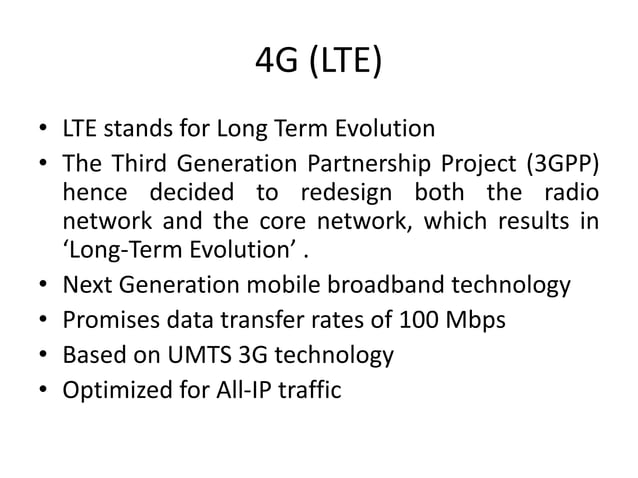 4G (LTE)

• LTE stands for Long Term Evolution
• The Third Generation Partnership Project (3GPP) hence decided to redesign both the radio network and the core network, which results in ‘Long-Term Evolution’ .
• Next Generation mobile broadband technology
• Promises data transfer rates of 100 Mbps
• Based on UMTS 3G technology
• Optimized for All-IP traffic